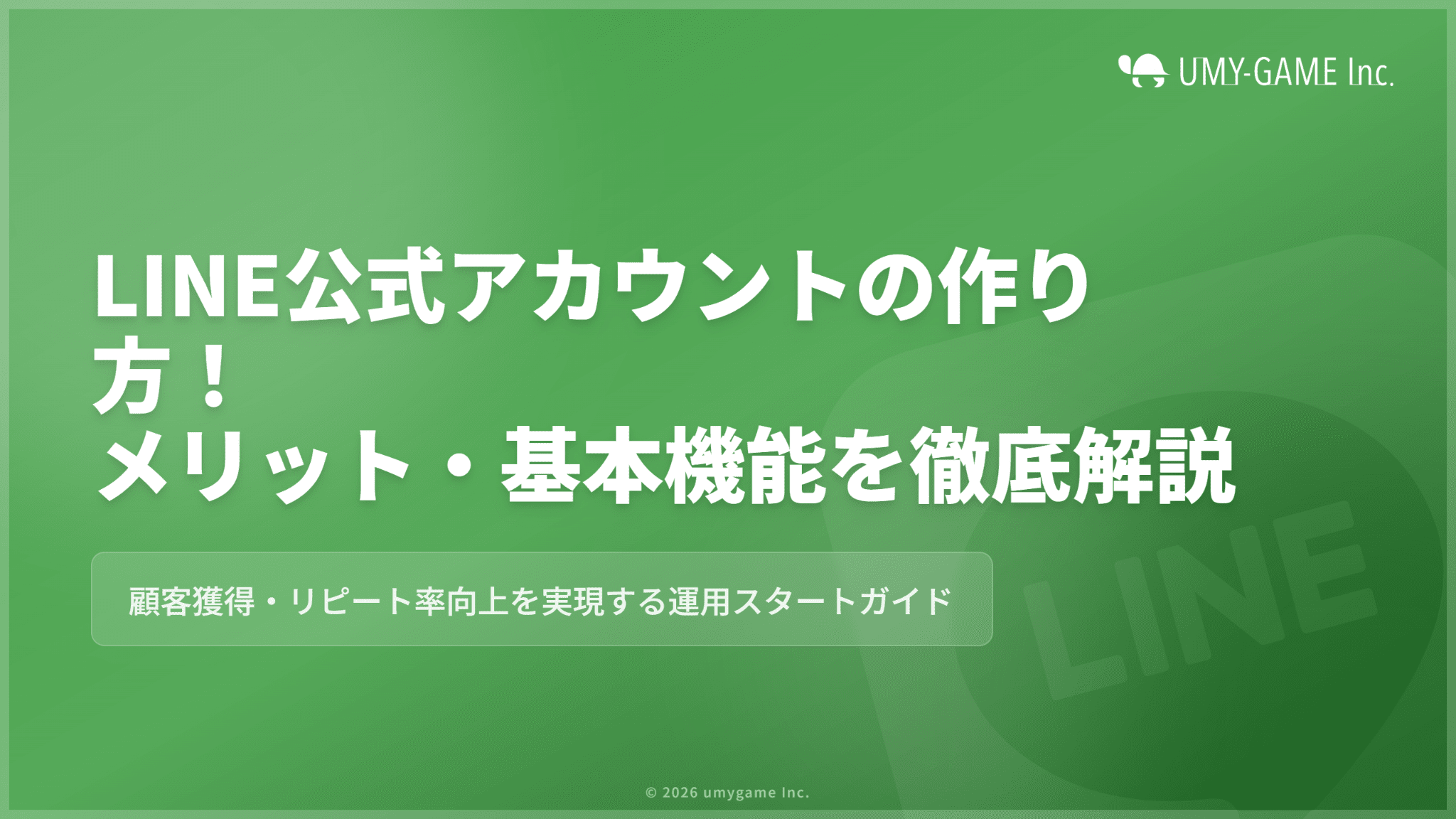 UMY-GAME Inc.

LINE公式アカウントの作り方！
メリット・基本機能を徹底解説

顧客獲得・リピート率向上を実現する運用スタートガイド

LINE

© 2026 umygame Inc.